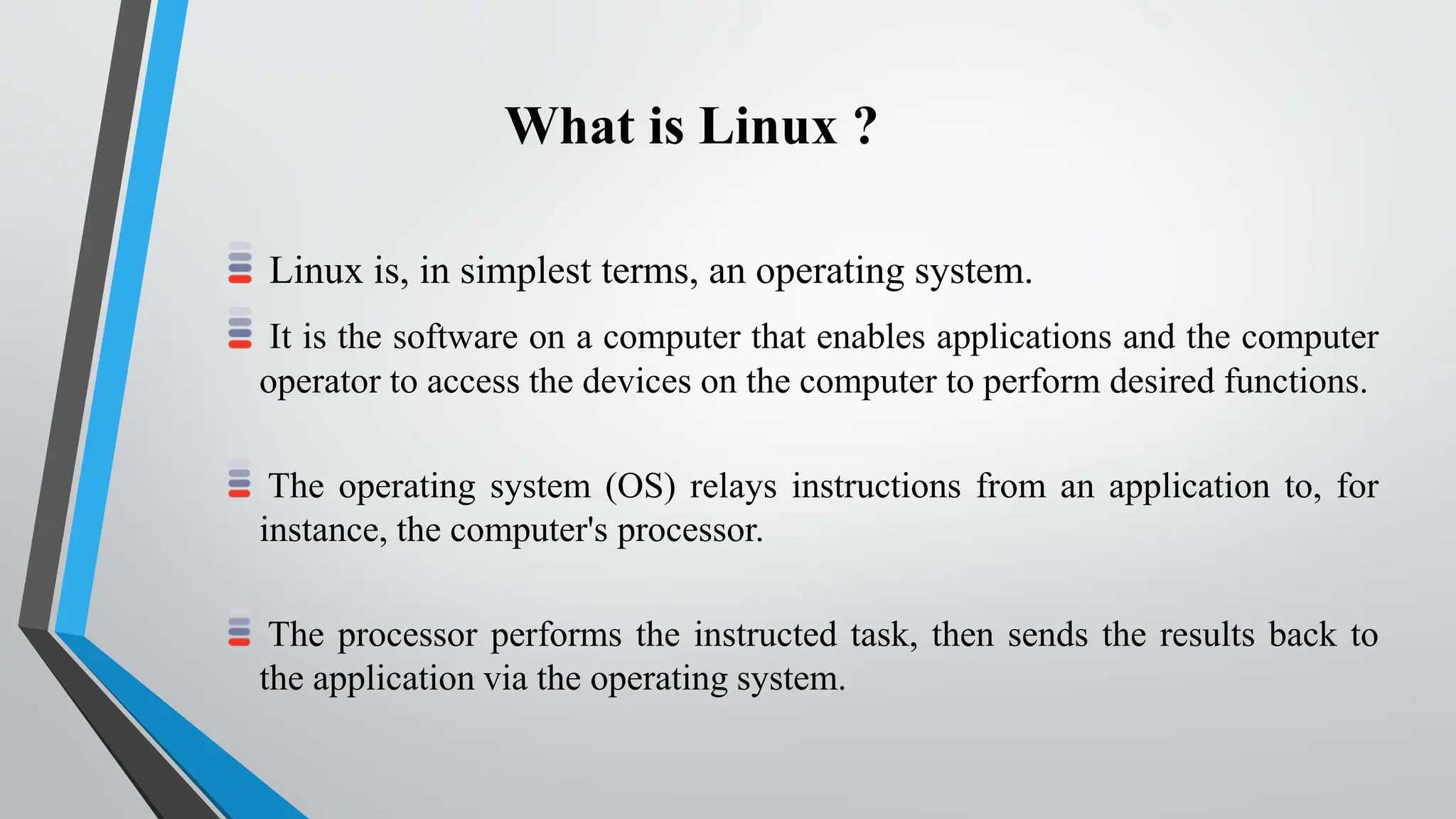 What is Linux ?

Linux is, in simplest terms, an operating system.

It is the software on a computer that enables applications and the computer operator to access the devices on the computer to perform desired functions.

The operating system (OS) relays instructions from an application to, for instance, the computer's processor.

The processor performs the instructed task, then sends the results back to the application via the operating system.